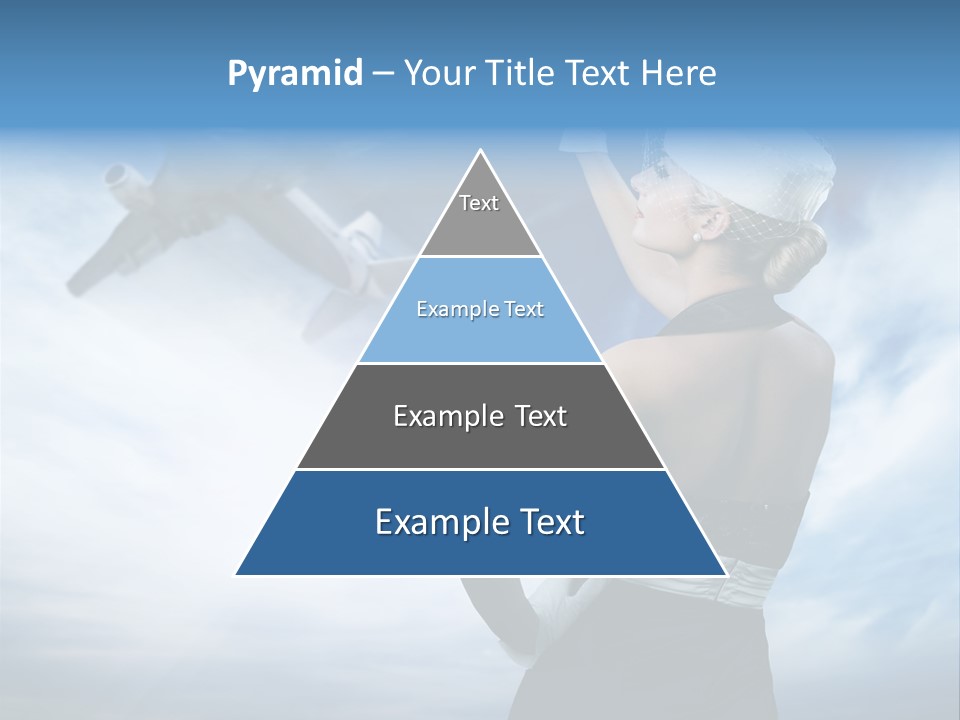 Pyramid – Your Title Text Here

Text

Example Text

Example Text

Example Text